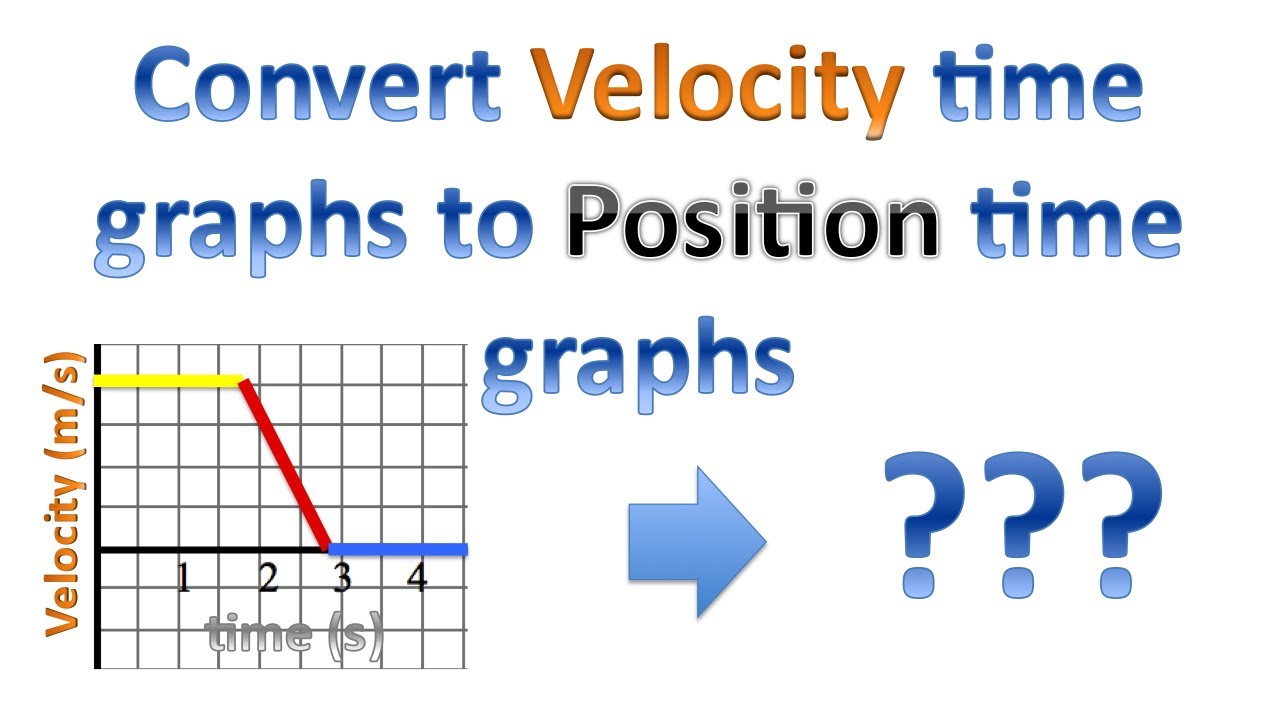 Convert Velocity time graphs to Position time graphs

Velocity (m/s)

1 2 3 4

time (s)

???